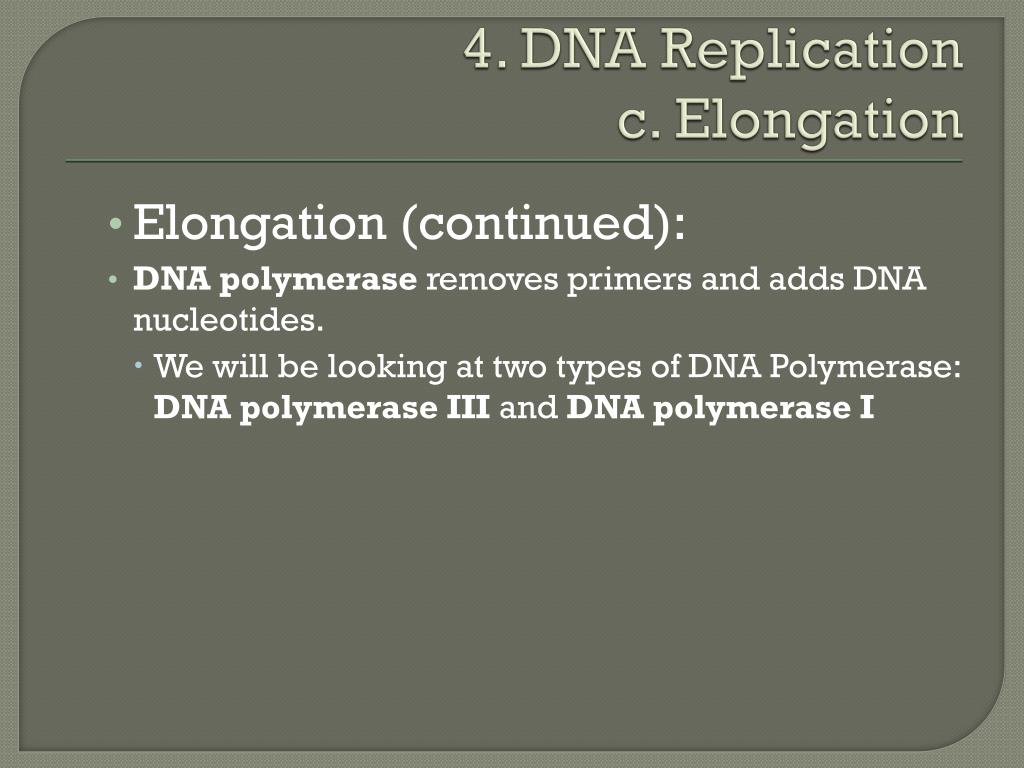 4. DNA Replication
c. Elongation

• Elongation (continued):
• DNA polymerase removes primers and adds DNA nucleotides.
 • We will be looking at two types of DNA Polymerase: DNA polymerase III and DNA polymerase I